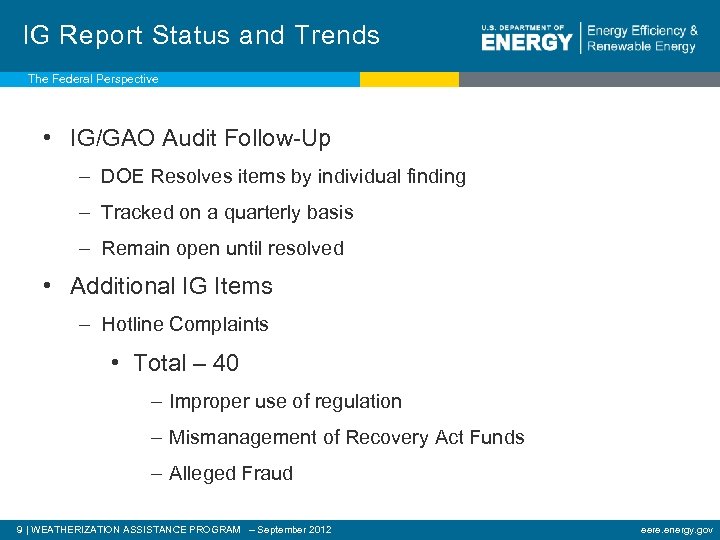 IG Report Status and Trends

U.S. DEPARTMENT OF ENERGY | Energy Efficiency & Renewable Energy

The Federal Perspective

• IG/GAO Audit Follow-Up
– DOE Resolves items by individual finding
– Tracked on a quarterly basis
– Remain open until resolved
• Additional IG Items
– Hotline Complaints
• Total – 40
– Improper use of regulation
– Mismanagement of Recovery Act Funds
– Alleged Fraud

9 | WEATHERIZATION ASSISTANCE PROGRAM – September 2012

eere.energy.gov